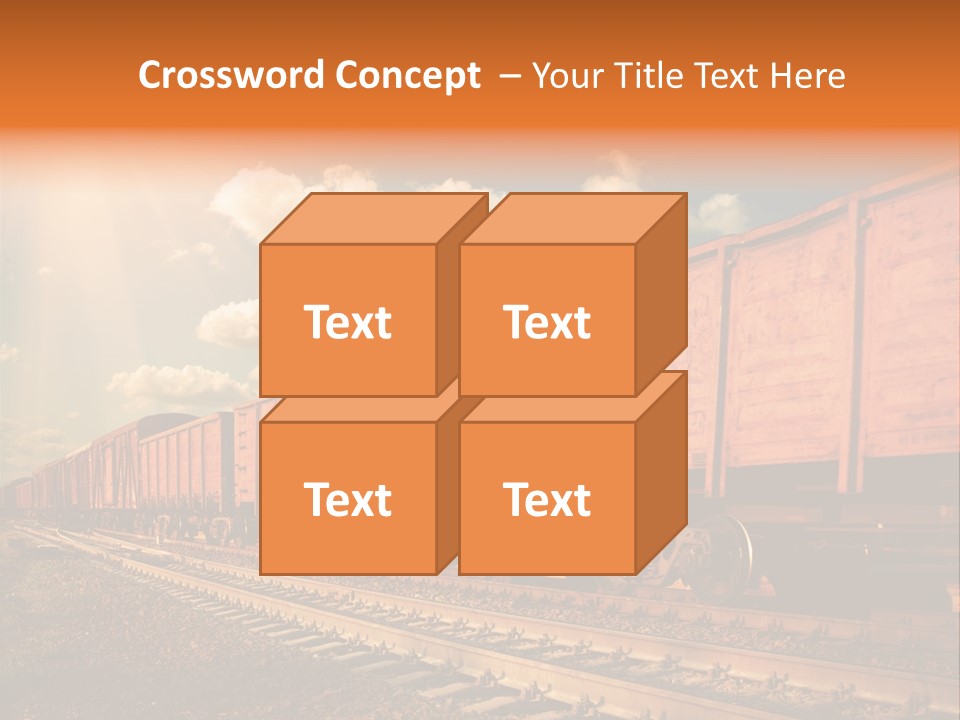 Crossword Concept – Your Title Text Here

Text

Text

Text

Text